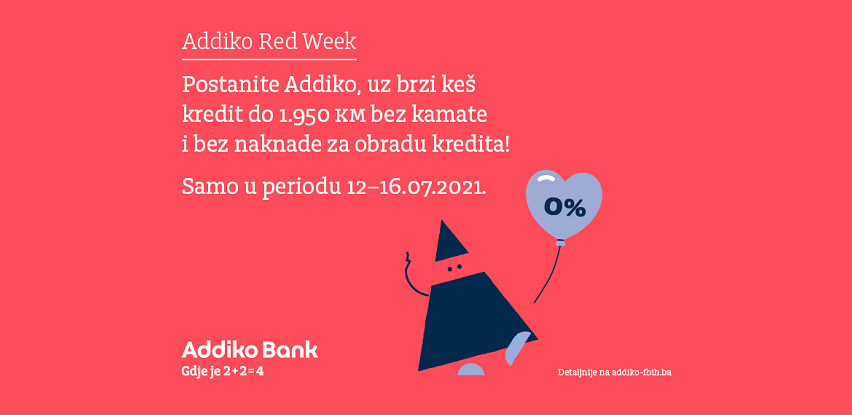 Addiko Red Week

Postanite Addiko, uz brzi keš kredit do 1.950 KM bez kamate i bez naknade za obradu kredita!

Samo u periodu 12–16.07.2021.

0%

Addiko Bank
Gdje je 2+2=4

Detaljnije na addiko-fbih.ba